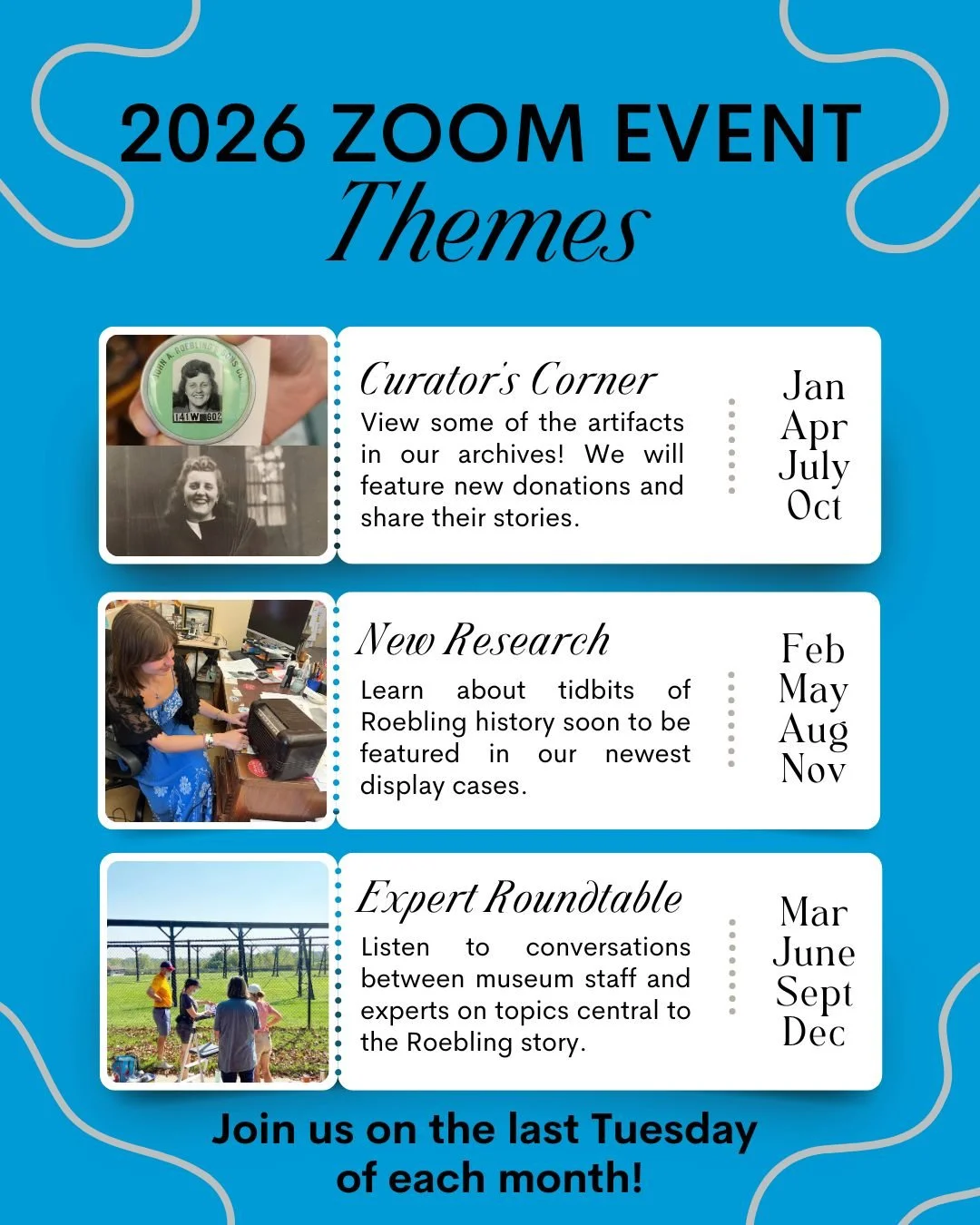 2026 ZOOM EVENT
Themes

JOHN A. ROEBLING'S SONS CO.
141W 602

Curator's Corner
View some of the artifacts in our archives! We will feature new donations and share their stories.

Jan
Apr
July
Oct

New Research
Learn about tidbits of Roebling history soon to be featured in our newest display cases.

Feb
May
Aug
Nov

Expert Roundtable
Listen to conversations between museum staff and experts on topics central to the Roebling story.

Mar
June
Sept
Dec

Join us on the last Tuesday of each month!